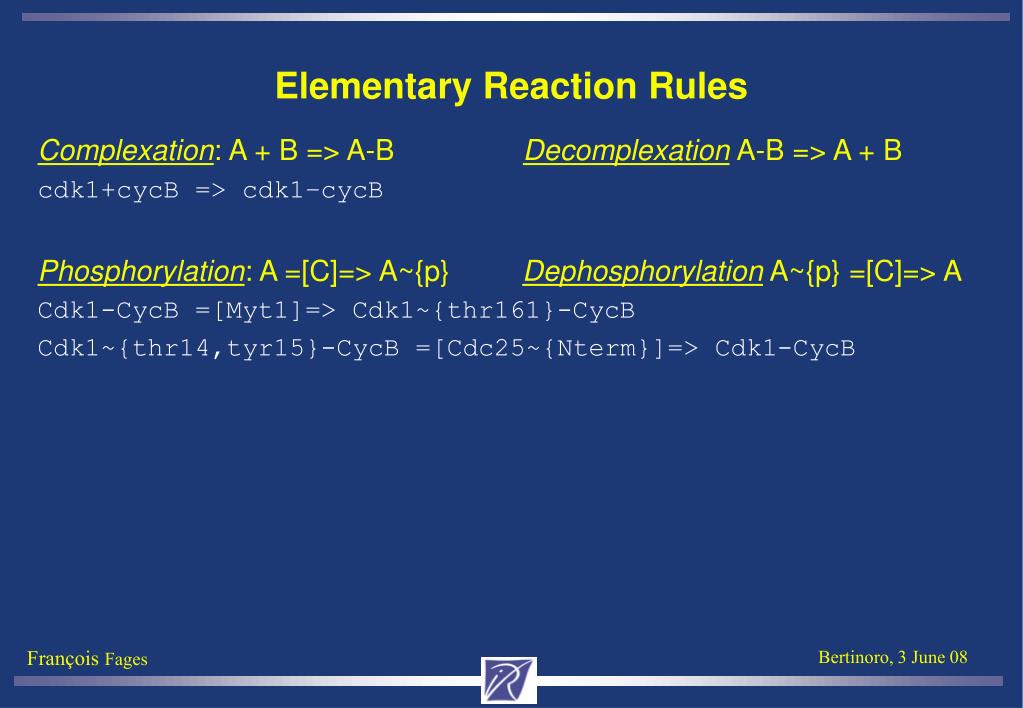 Elementary Reaction Rules

Complexation: A + B => A-B

Decomplexation A-B => A + B

cdk1+cycB => cdk1–cycB

Phosphorylation: A =[C]=> A~{p}

Dephosphorylation A~{p} =[C]=> A

Cdk1-CycB =[Myt1]=> Cdk1~{thr161}-CycB

Cdk1~{thr14,tyr15}-CycB =[Cdc25~{Nterm}]=> Cdk1-CycB

François Fages

Bertinoro, 3 June 08